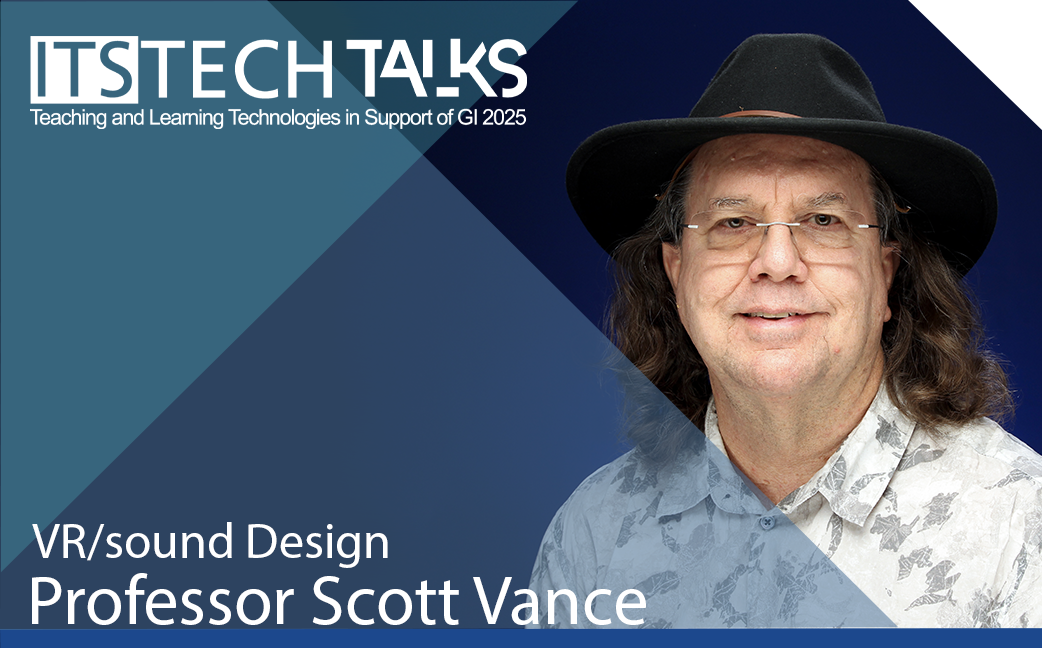 ITS TECH TALKS
Teaching and Learning Technologies in Support of GI 2025

VR/sound Design
Professor Scott Vance